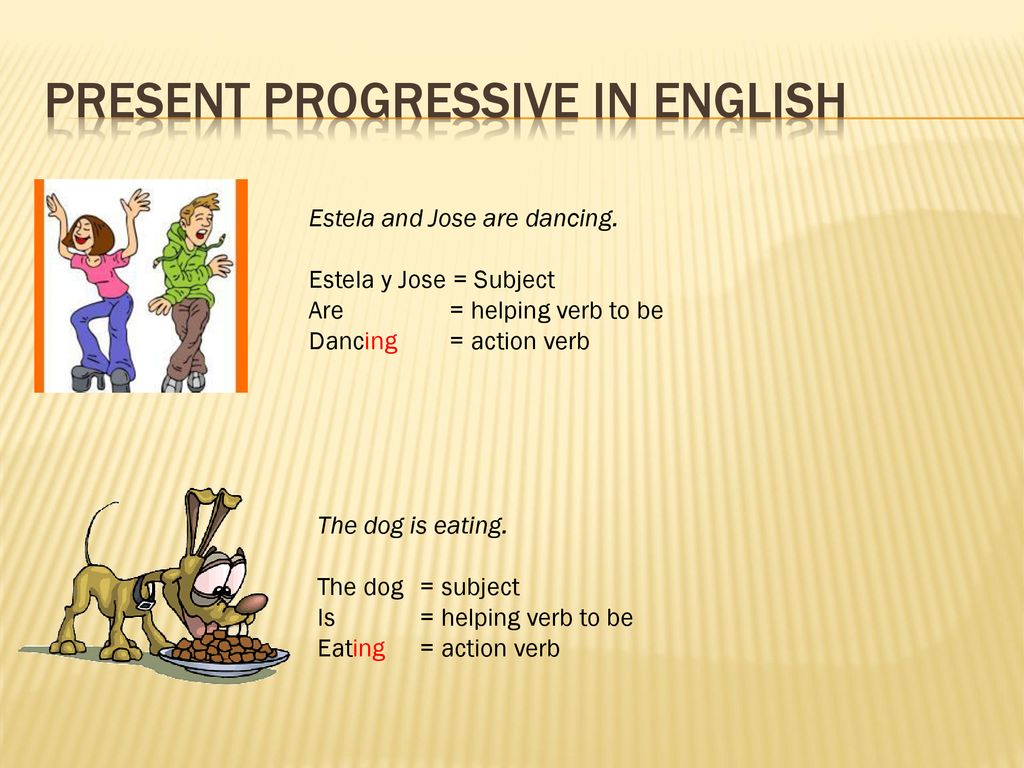 PRESENT PROGRESSIVE IN ENGLISH

Estela and Jose are dancing.

Estela y Jose = Subject
Are = helping verb to be
Dancing = action verb

The dog is eating.

The dog = subject
Is = helping verb to be
Eating = action verb